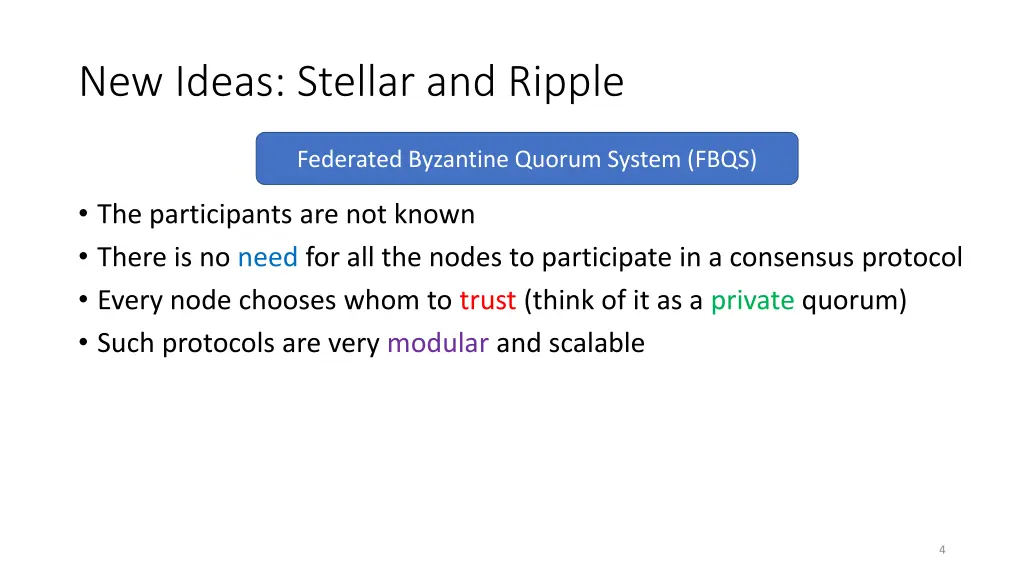 New Ideas: Stellar and Ripple

Federated Byzantine Quorum System (FBQS)

• The participants are not known
• There is no need for all the nodes to participate in a consensus protocol
• Every node chooses whom to trust (think of it as a private quorum)
• Such protocols are very modular and scalable

4